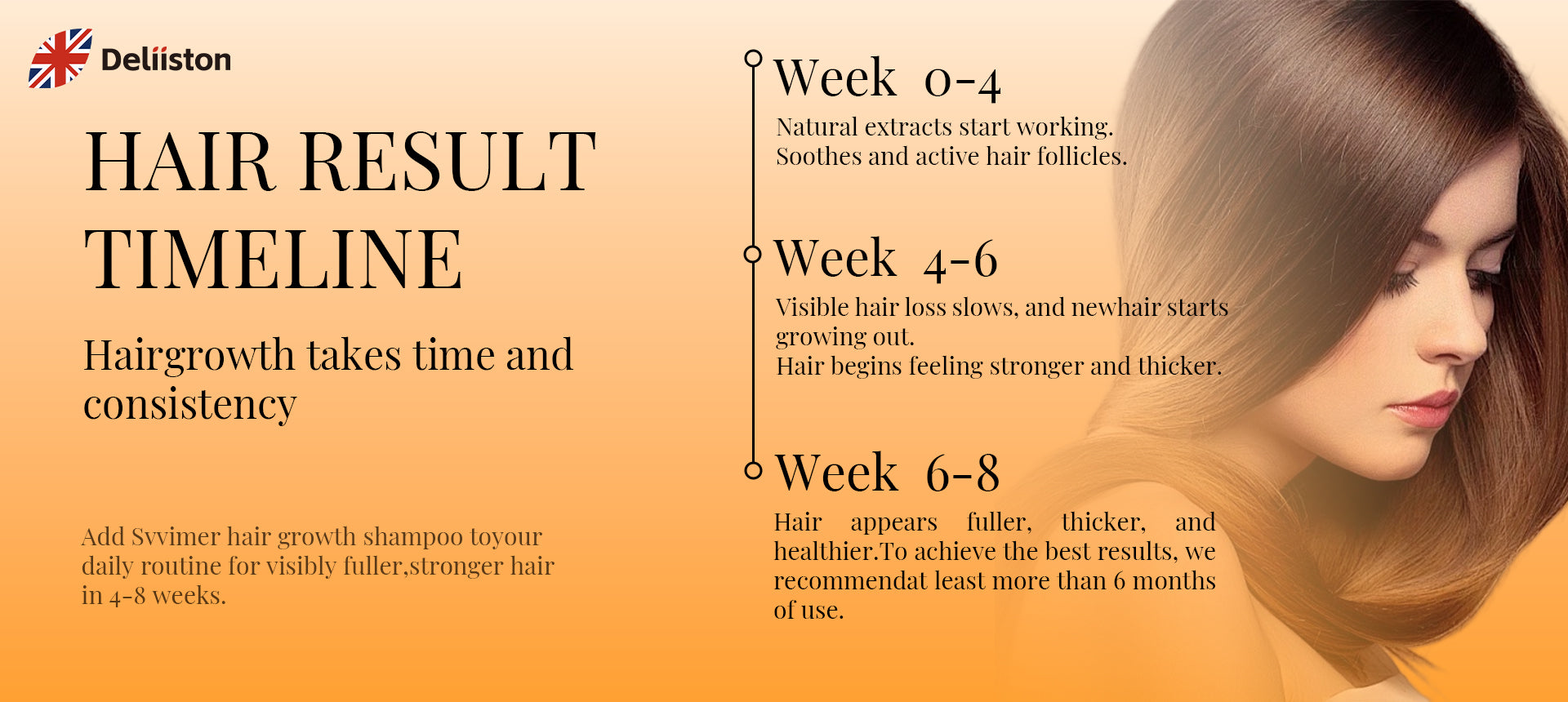 Deliiston

HAIR RESULT TIMELINE

Hairgrowth takes time and consistency

Add Svvimer hair growth shampoo toyour daily routine for visibly fuller,stronger hair in 4-8 weeks.

Week 0-4

Natural extracts start working. Soothes and active hair follicles.

Week 4-6

Visible hair loss slows, and newhair starts growing out.
Hair begins feeling stronger and thicker.

Week 6-8

Hair appears fuller, thicker, and healthier.To achieve the best results, we recommendat least more than 6 months of use.